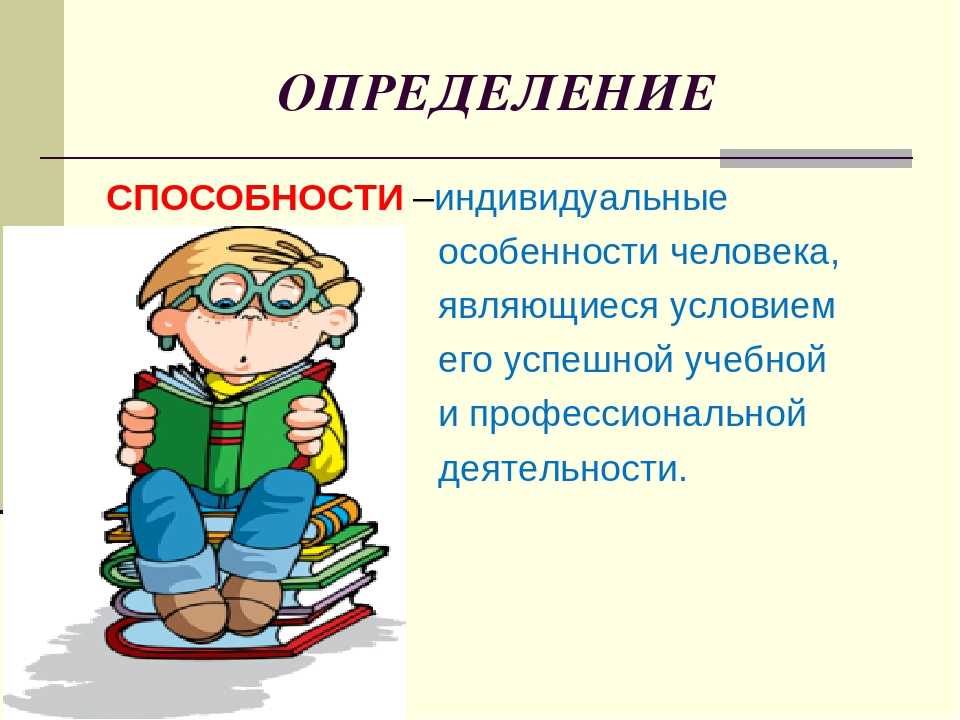 ОПРЕДЕЛЕНИЕ

СПОСОБНОСТИ –индивидуальные особенности человека, являющиеся условием его успешной учебной и профессиональной деятельности.